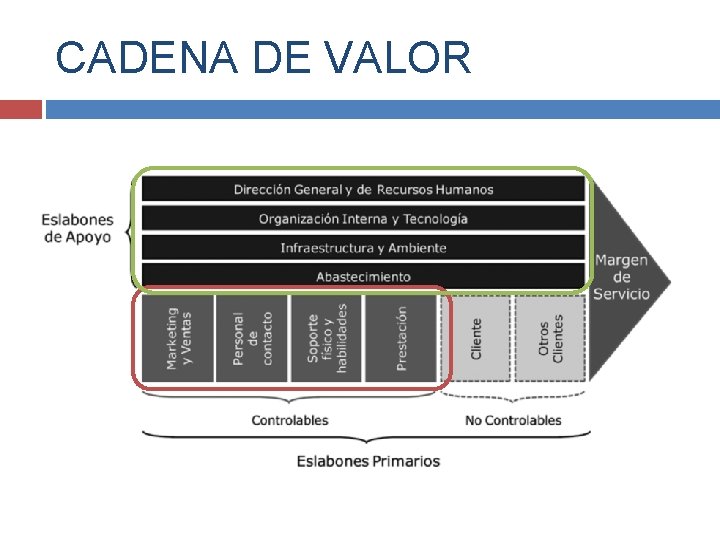 CADENA DE VALOR

Eslabones de Apoyo

Dirección General y de Recursos Humanos
Organización Interna y Tecnología
Infraestructura y Ambiente
Abastecimiento

Margen de Servicio

Marketing y Ventas
Personal de contacto
Soporte físico y habilidades
Prestación
Cliente
Otros Clientes

Controlables
No Controlables

Eslabones Primarios